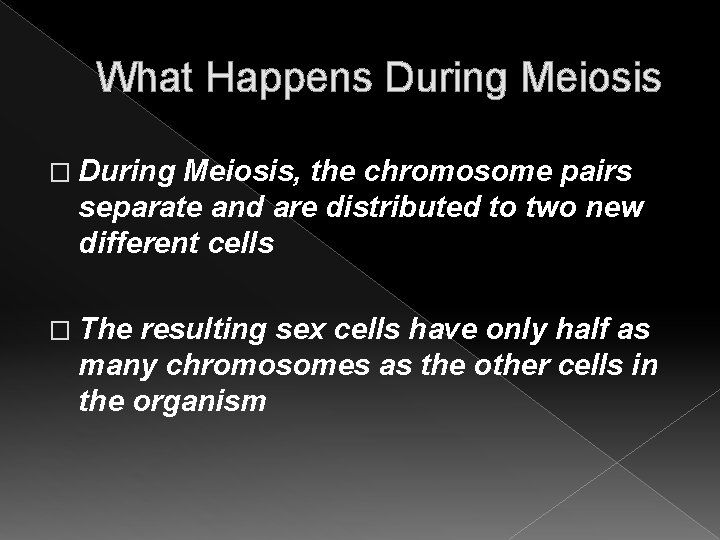 What Happens During Meiosis

□ During Meiosis, the chromosome pairs separate and are distributed to two new different cells

□ The resulting sex cells have only half as many chromosomes as the other cells in the organism